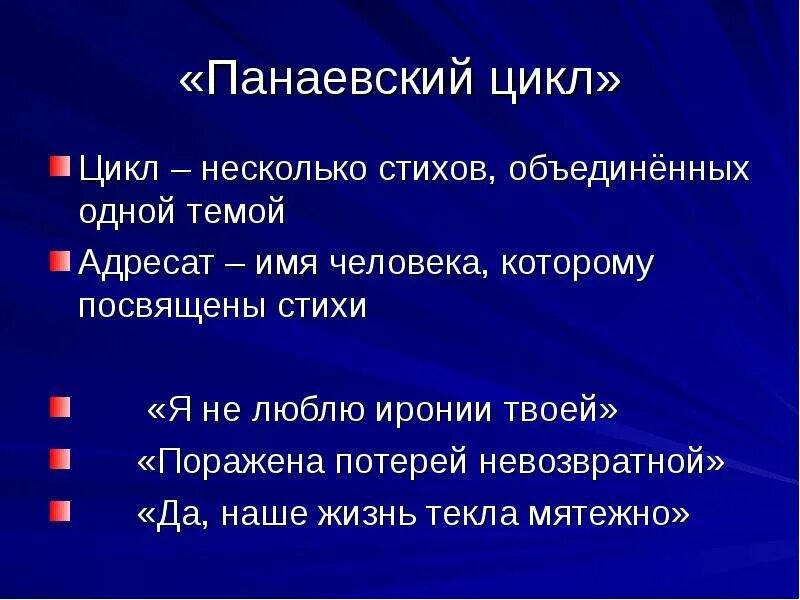 «Панаевский цикл»

Цикл – несколько стихов, объединённых одной темой

Адресат – имя человека, которому посвящены стихи

«Я не люблю иронии твоей»

«Поражена потерей невозвратной»

«Да, наше жизнь текла мятежно»